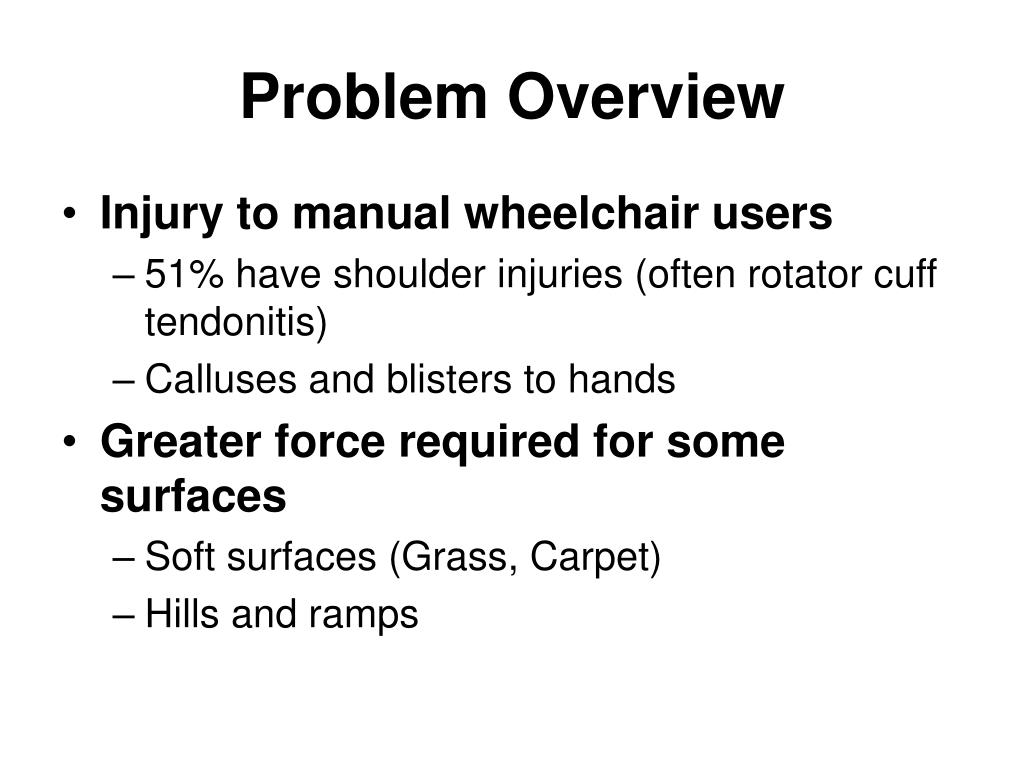 Problem Overview

• Injury to manual wheelchair users
– 51% have shoulder injuries (often rotator cuff tendonitis)
– Calluses and blisters to hands
• Greater force required for some surfaces
– Soft surfaces (Grass, Carpet)
– Hills and ramps